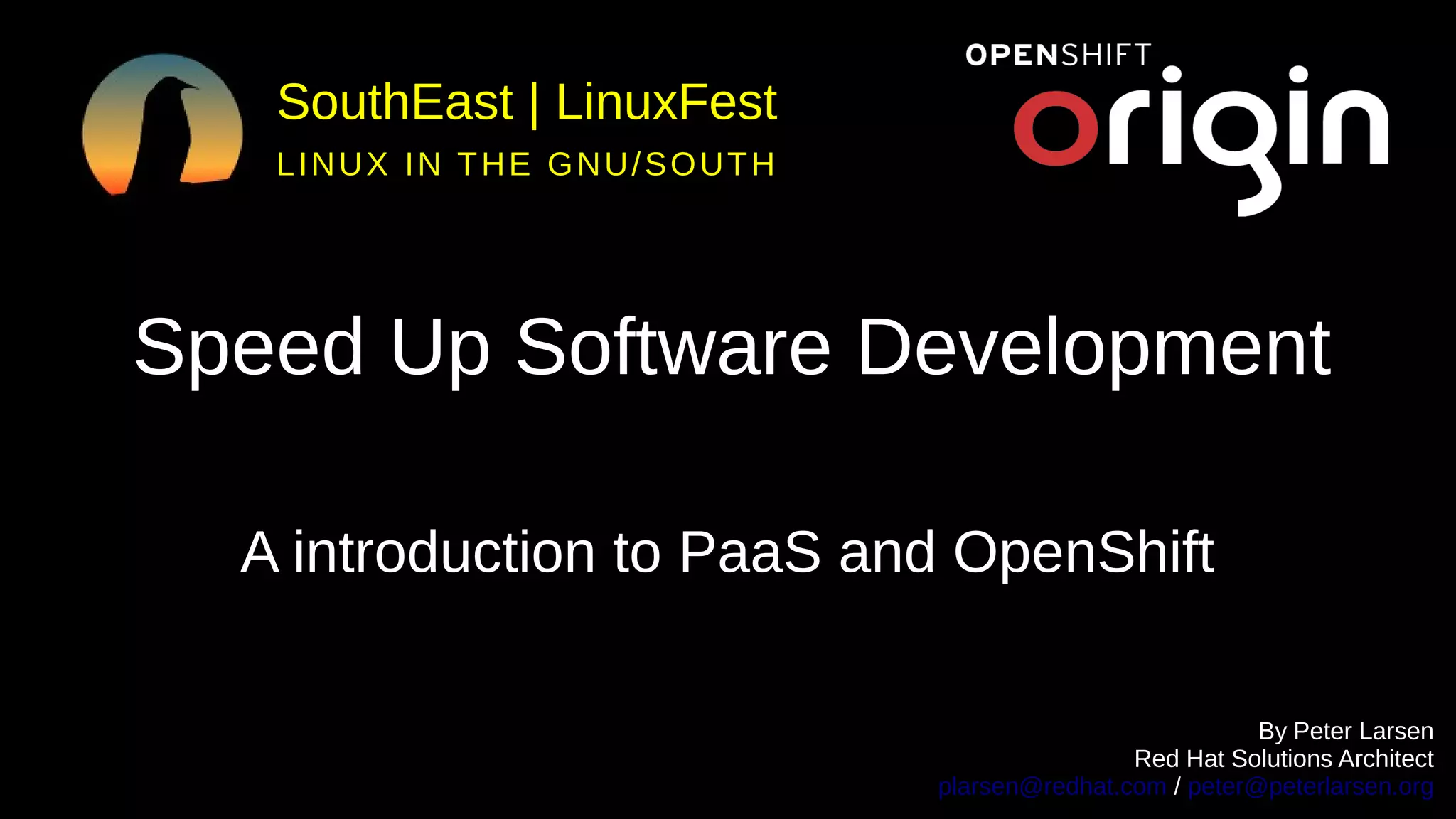 SouthEast | LinuxFest
LINUX IN THE GNU/SOUTH

OPENSHIFT
origin

Speed Up Software Development

A introduction to PaaS and OpenShift

By Peter Larsen
Red Hat Solutions Architect
plarsen@redhat.com / peter@peterlarsen.org